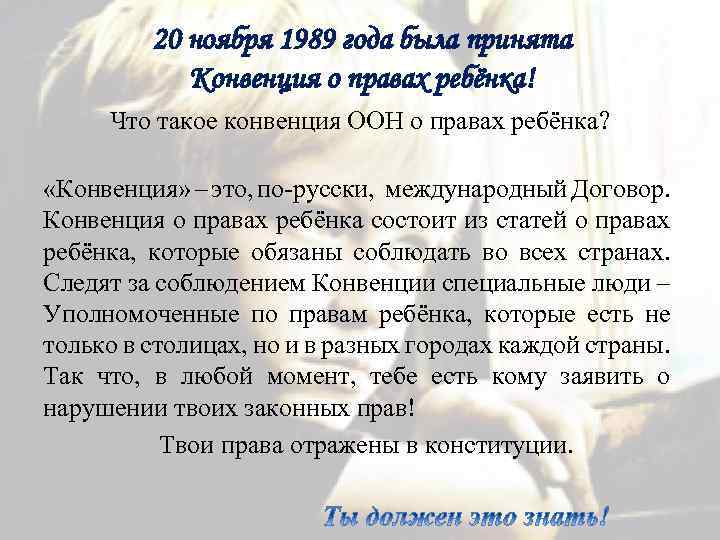 20 ноября 1989 года была принята Конвенция о правах ребёнка!

Что такое конвенция ООН о правах ребёнка?

«Конвенция» – это, по-русски, международный Договор. Конвенция о правах ребёнка состоит из статей о правах ребёнка, которые обязаны соблюдать во всех странах. Следят за соблюдением Конвенции специальные люди – Уполномоченные по правам ребёнка, которые есть не только в столицах, но и в разных городах каждой страны. Так что, в любой момент, тебе есть кому заявить о нарушении твоих законных прав!

Твои права отражены в конституции.

Ты должен это знать!